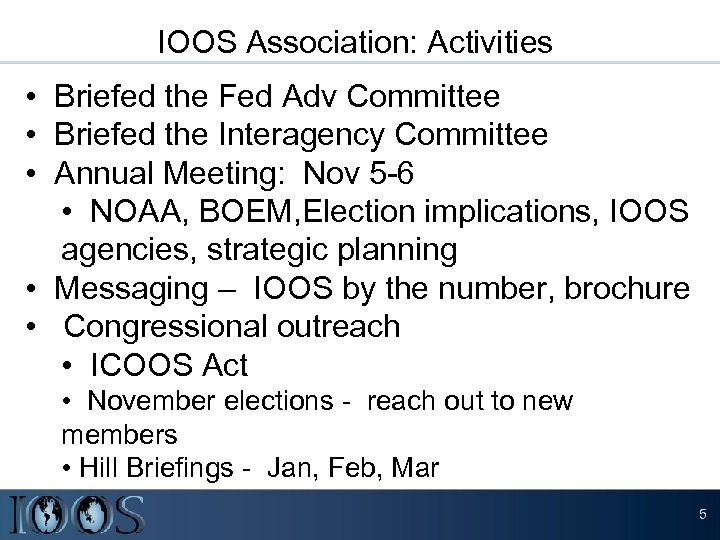 IOOS Association: Activities

• Briefed the Fed Adv Committee
• Briefed the Interagency Committee
• Annual Meeting: Nov 5-6
  • NOAA, BOEM,Election implications, IOOS agencies, strategic planning
• Messaging – IOOS by the number, brochure
• Congressional outreach
  • ICOOS Act
  • November elections - reach out to new members
  • Hill Briefings - Jan, Feb, Mar

IOOS

5